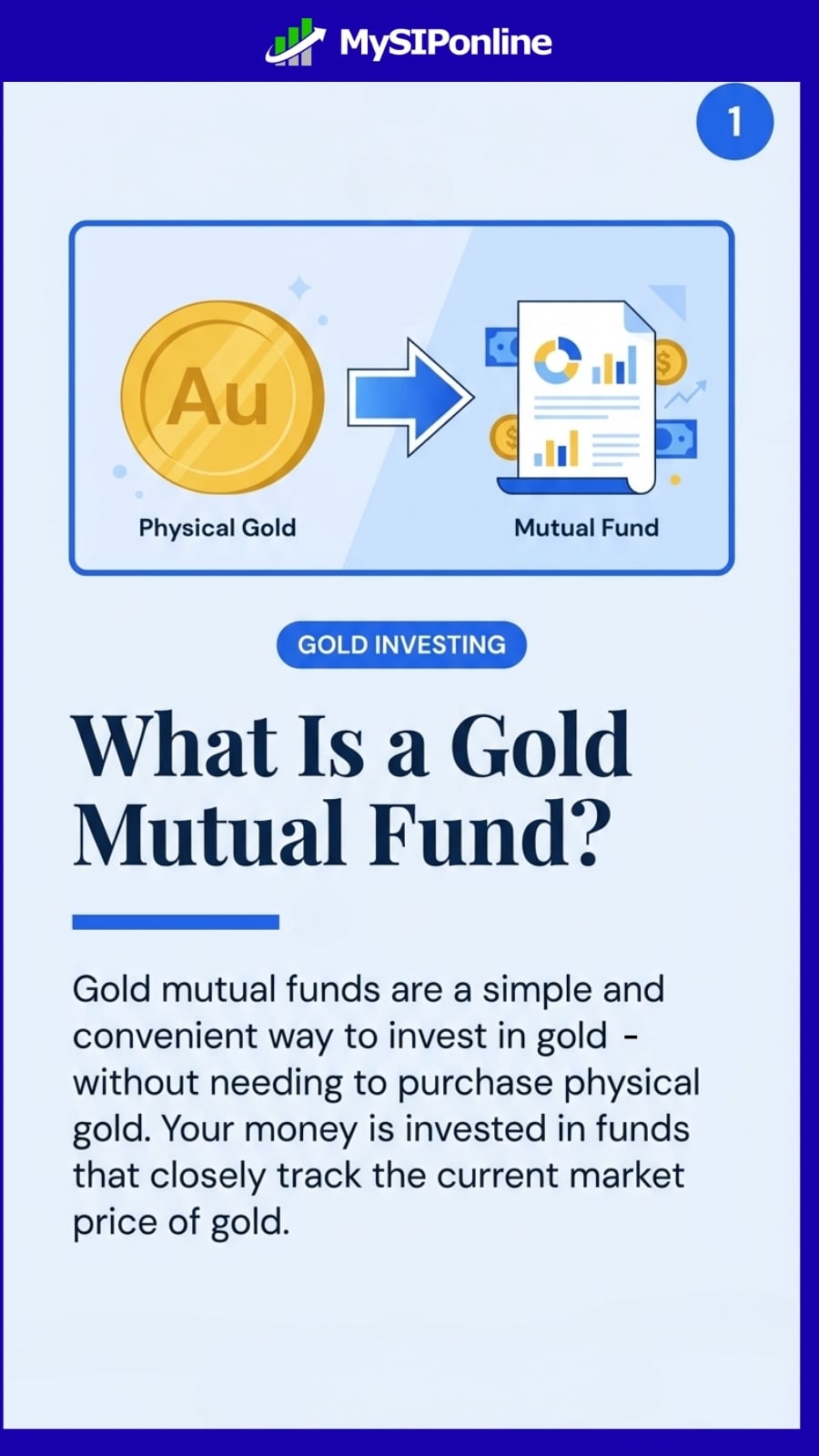 MySIPonline

1

Au

Physical Gold

Mutual Fund

GOLD INVESTING

What Is a Gold Mutual Fund?

Gold mutual funds are a simple and convenient way to invest in gold - without needing to purchase physical gold. Your money is invested in funds that closely track the current market price of gold.